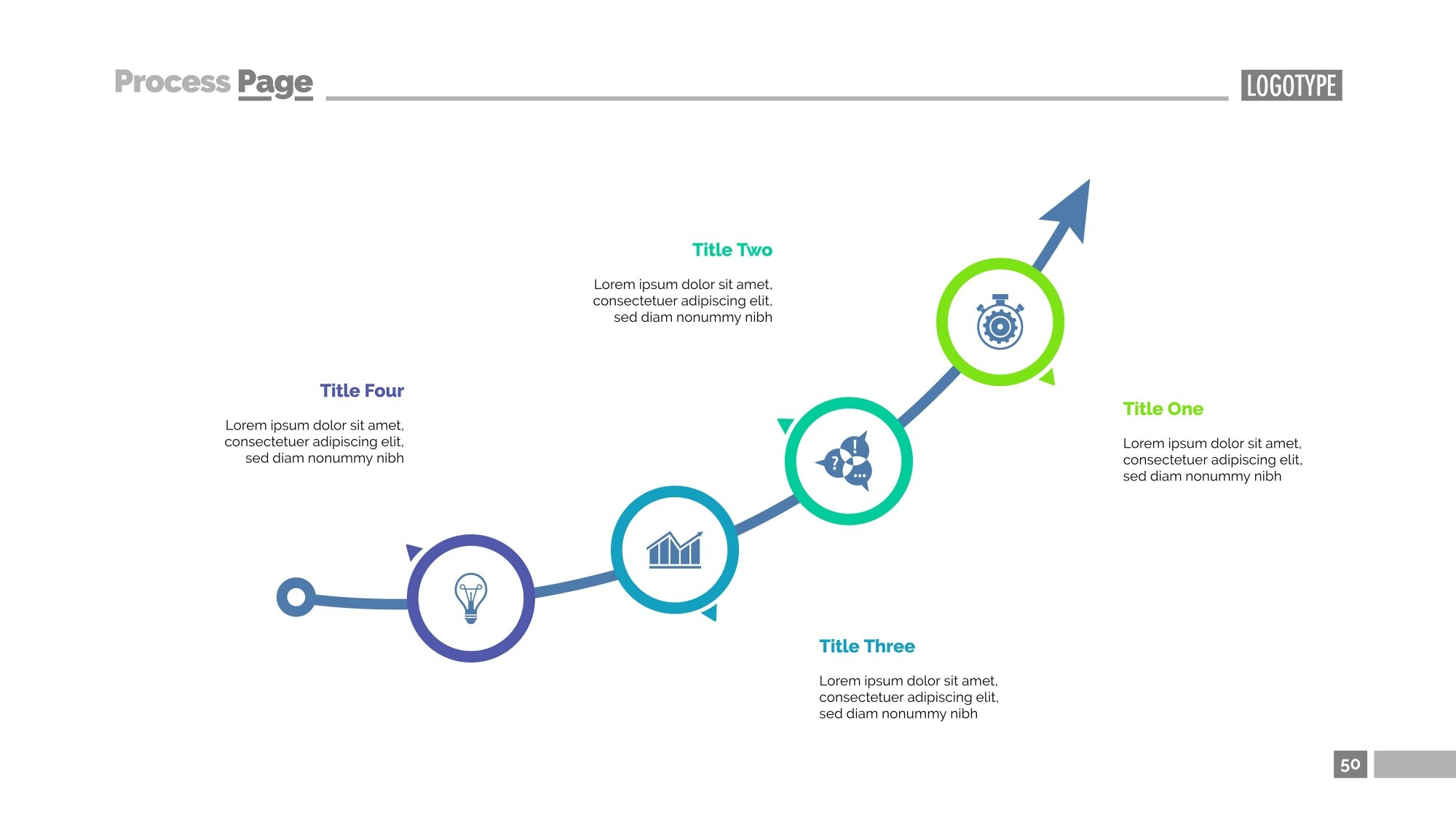 Process Page

LOGOTYPE

Title Two

Lorem ipsum dolor sit amet, consectetuer adipiscing elit, sed diam nonummy nibh

Title Four

Lorem ipsum dolor sit amet, consectetuer adipiscing elit, sed diam nonummy nibh

Title One

Lorem ipsum dolor sit amet, consectetuer adipiscing elit, sed diam nonummy nibh

Title Three

Lorem ipsum dolor sit amet, consectetuer adipiscing elit, sed diam nonummy nibh

50